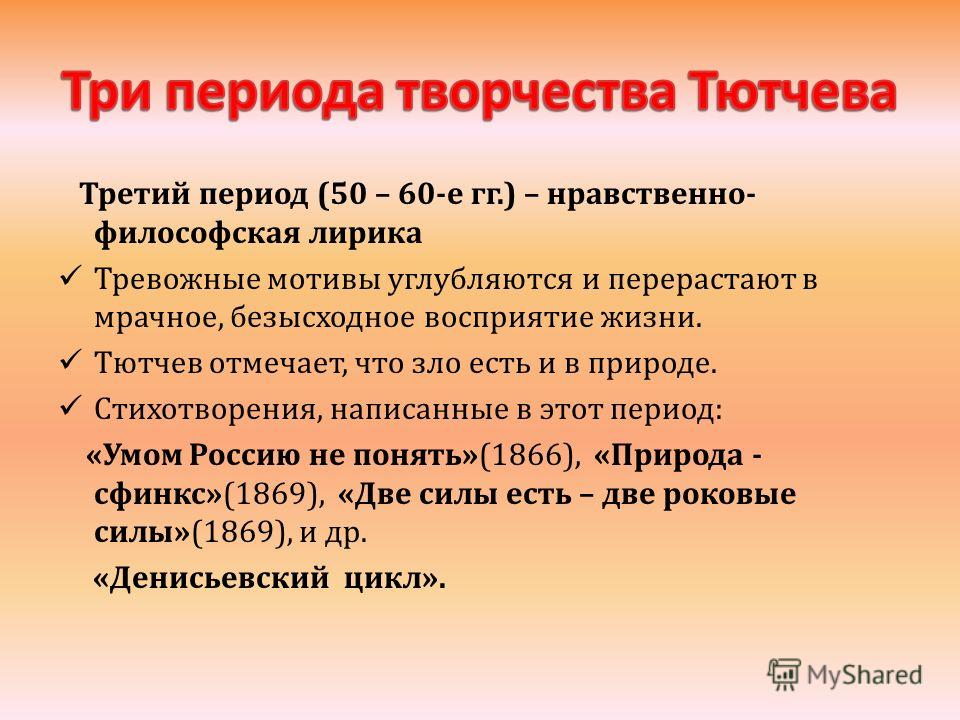 Три периода творчества Тютчева

Третий период (50 – 60-е гг.) – нравственно-философская лирика

✓ Тревожные мотивы углубляются и перерастают в мрачное, безысходное восприятие жизни.

✓ Тютчев отмечает, что зло есть и в природе.

✓ Стихотворения, написанные в этот период:

«Умом Россию не понять»(1866), «Природа - сфинкс»(1869), «Две силы есть – две роковые силы»(1869), и др.

«Денисьевский цикл».

MyShared